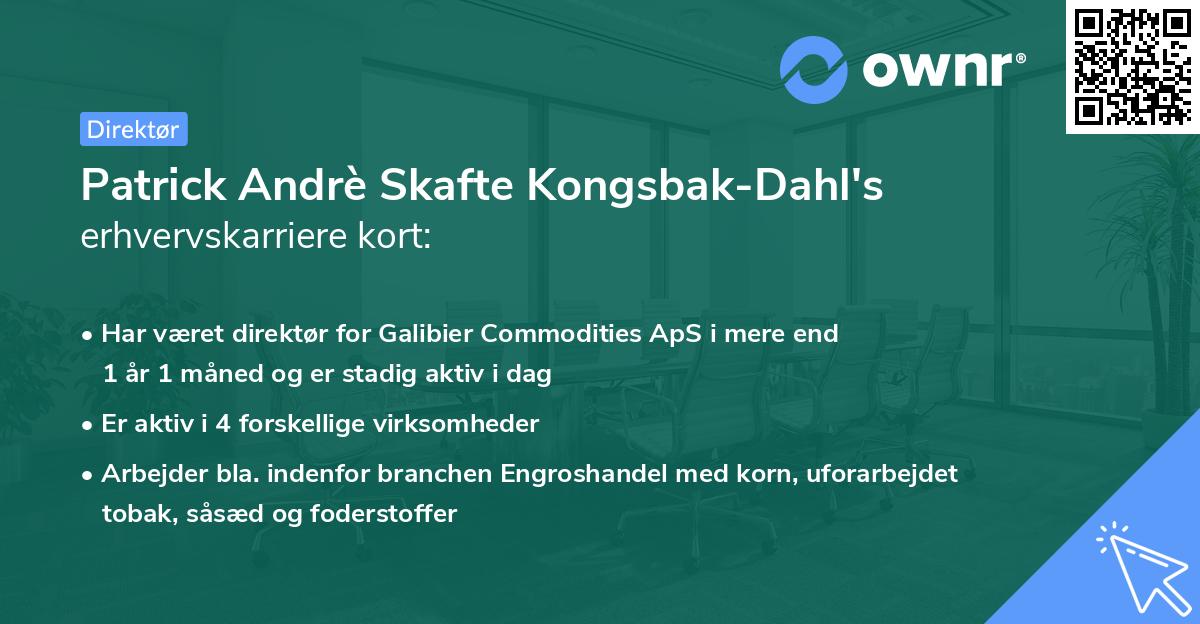 ownr®

Direktør

Patrick Andrè Skafte Kongsbak-Dahl's erhvervskarriere kort:

• Har været direktør for Galibier Commodities ApS i mere end 1 år 1 måned og er stadig aktiv i dag

• Er aktiv i 4 forskellige virksomheder

• Arbejder bla. indenfor branchen Engroshandel med korn, uforarbejdet tobak, såsæd og foderstoffer